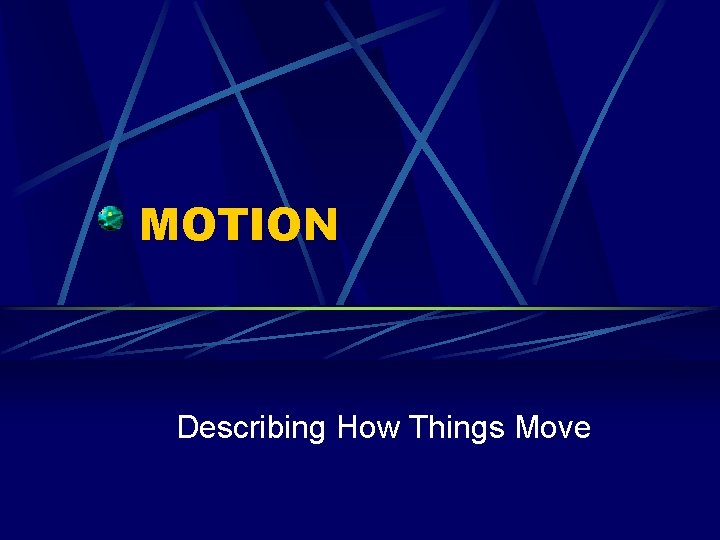 MOTION

Describing How Things Move